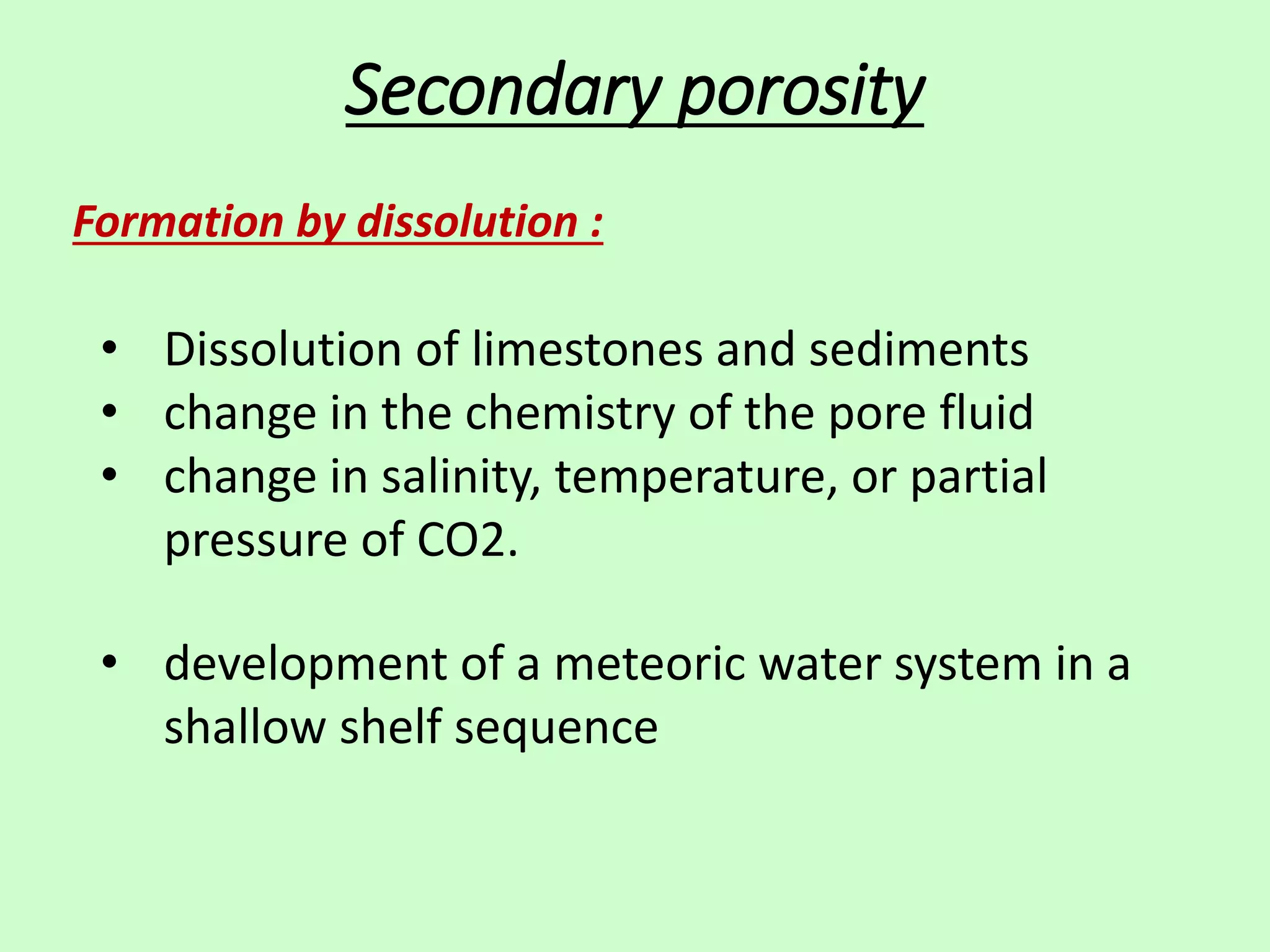 Secondary porosity

Formation by dissolution :

• Dissolution of limestones and sediments
• change in the chemistry of the pore fluid
• change in salinity, temperature, or partial pressure of CO2.

• development of a meteoric water system in a shallow shelf sequence